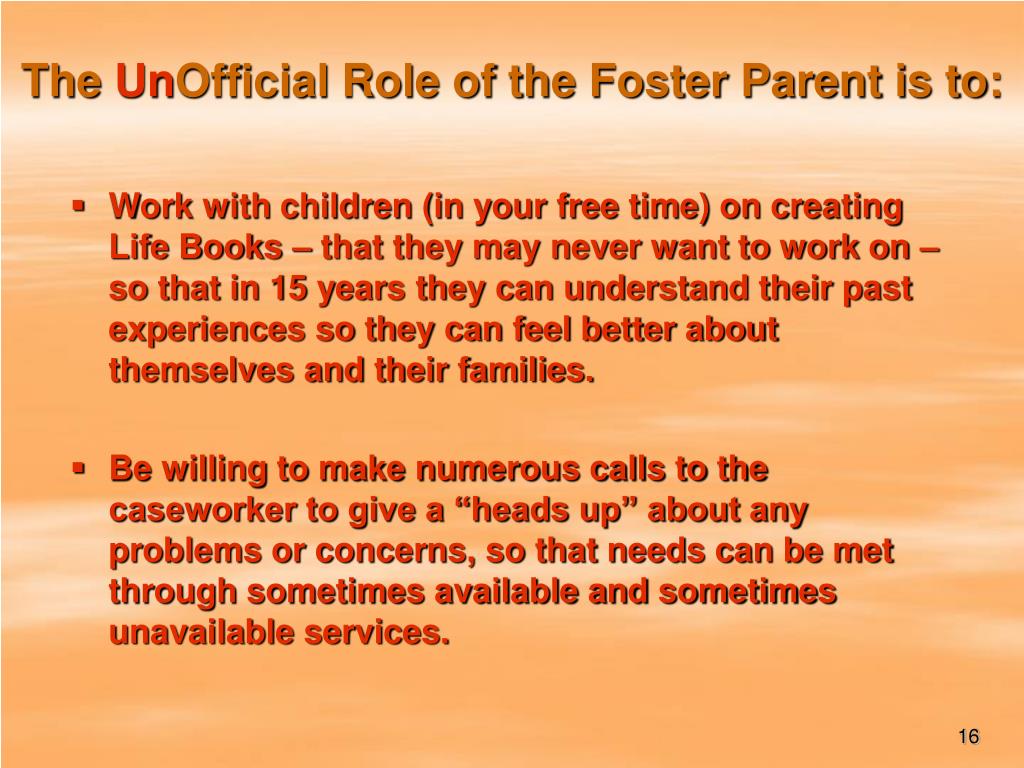 The UnOfficial Role of the Foster Parent is to:

▪ Work with children (in your free time) on creating Life Books – that they may never want to work on – so that in 15 years they can understand their past experiences so they can feel better about themselves and their families.

▪ Be willing to make numerous calls to the caseworker to give a “heads up” about any problems or concerns, so that needs can be met through sometimes available and sometimes unavailable services.

16